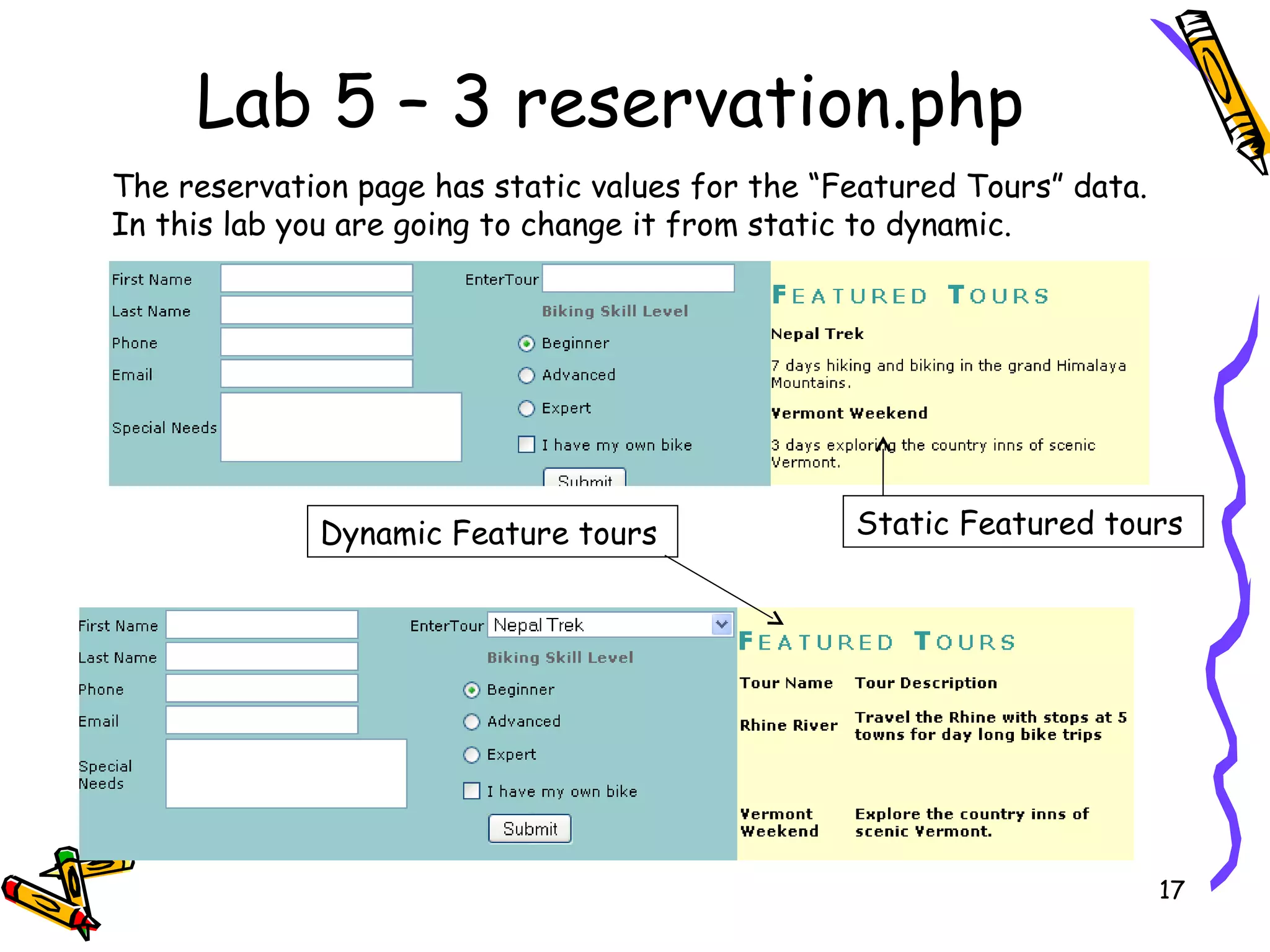 Lab 5 – 3 reservation.php

The reservation page has static values for the "Featured Tours" data. In this lab you are going to change it from static to dynamic.

First Name
Last Name
Phone
Email
Special Needs

EnterTour
Biking Skill Level
Beginner
Advanced
Expert
I have my own bike
Submit

FEATURED TOURS
Nepal Trek
7 days hiking and biking in the grand Himalaya Mountains.
Vermont Weekend
3 days exploring the country inns of scenic Vermont.

Dynamic Feature tours

Static Featured tours

First Name
Last Name
Phone
Email
Special Needs

EnterTour Nepal Trek
Biking Skill Level
Beginner
Advanced
Expert
I have my own bike
Submit

FEATURED TOURS

| Tour Name | Tour Description |
|---|---|
| Rhine River | Travel the Rhine with stops at 5 towns for day long bike trips |
| Vermont Weekend | Explore the country inns of scenic Vermont. |

17